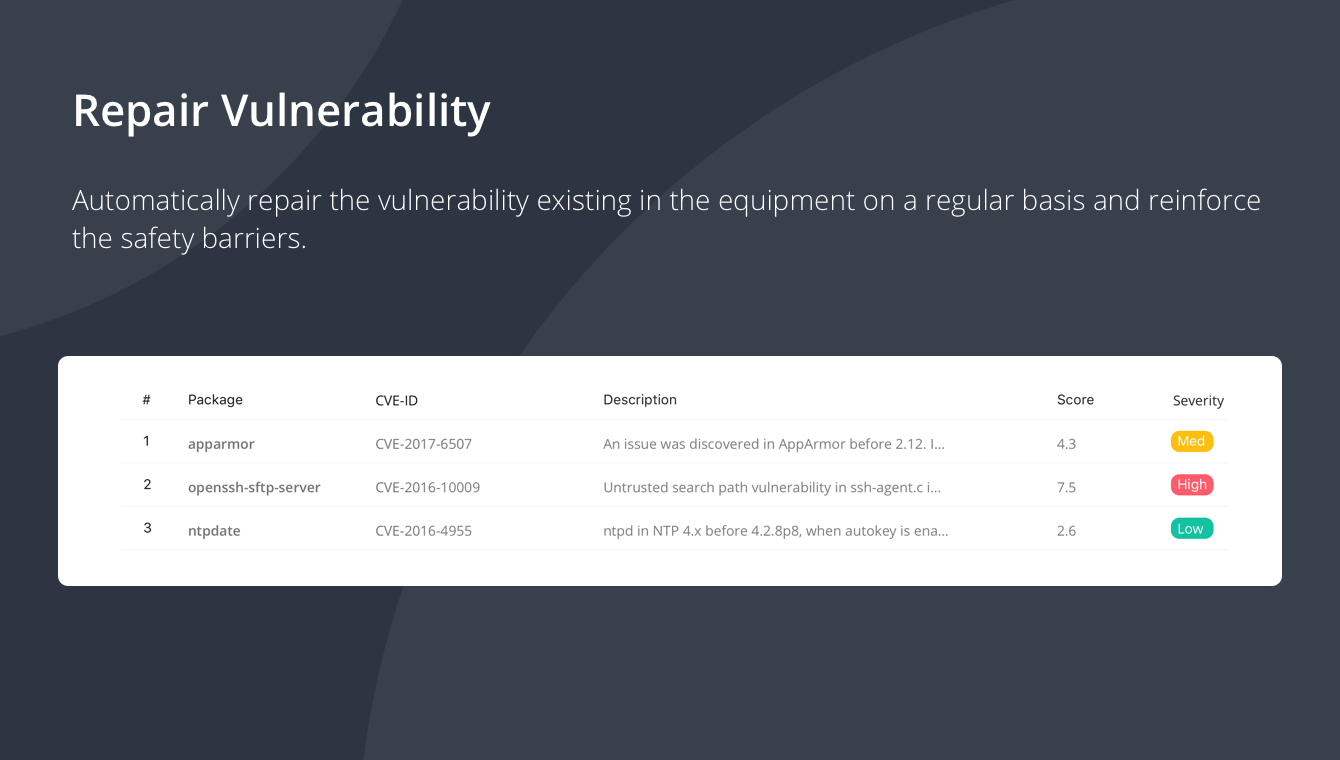 Repair Vulnerability

Automatically repair the vulnerability existing in the equipment on a regular basis and reinforce the safety barriers.

| # | Package | CVE-ID | Description | Score | Severity |
|---|---|---|---|---|---|
| 1 | apparmor | CVE-2017-6507 | An issue was discovered in AppArmor before 2.12. I... | 4.3 | Med |
| 2 | openssh-sftp-server | CVE-2016-10009 | Untrusted search path vulnerability in ssh-agent.c i... | 7.5 | High |
| 3 | ntpdate | CVE-2016-4955 | ntpd in NTP 4.x before 4.2.8p8, when autokey is ena... | 2.6 | Low |